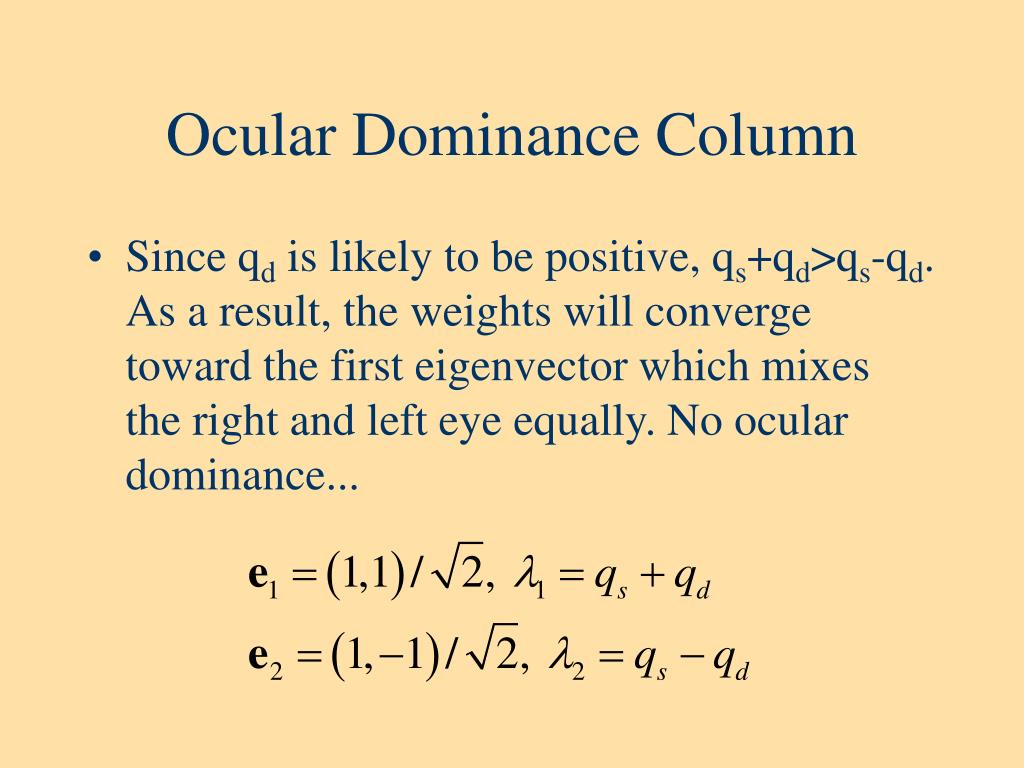 Ocular Dominance Column

• Since $q_d$ is likely to be positive, $q_s+q_d>q_s-q_d$. As a result, the weights will converge toward the first eigenvector which mixes the right and left eye equally. No ocular dominance...

$\mathbf{e}_1 = (1,1)/\sqrt{2},\ \lambda_1 = q_s + q_d$

$\mathbf{e}_2 = (1,-1)/\sqrt{2},\ \lambda_2 = q_s - q_d$